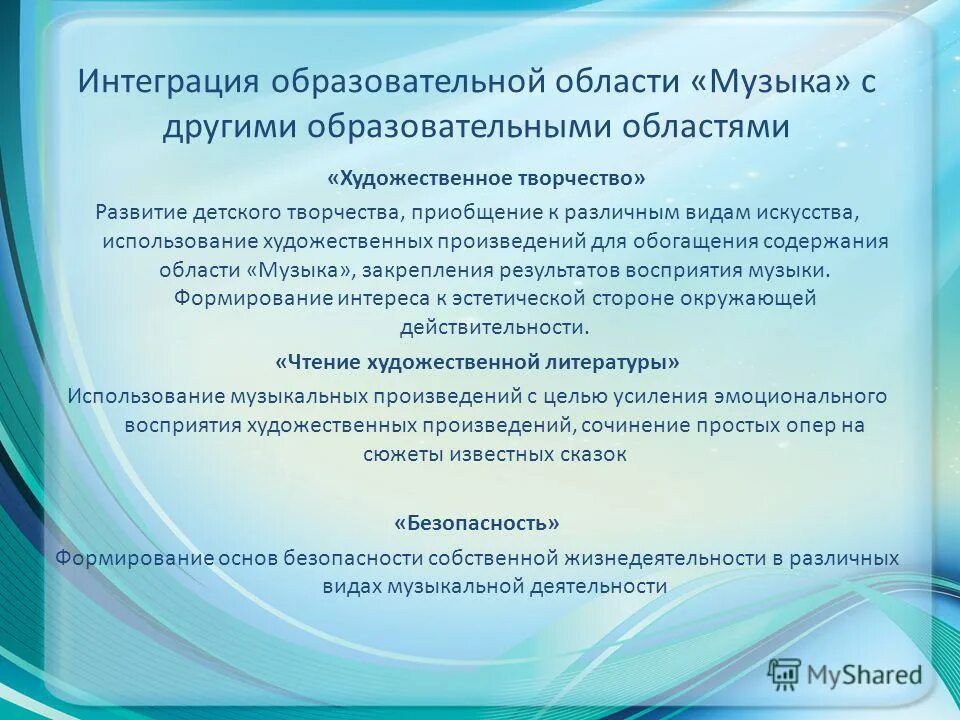 Интеграция образовательной области «Музыка» с другими образовательными областями

«Художественное творчество»

Развитие детского творчества, приобщение к различным видам искусства, использование художественных произведений для обогащения содержания области «Музыка», закрепления результатов восприятия музыки. Формирование интереса к эстетической стороне окружающей действительности.

«Чтение художественной литературы»

Использование музыкальных произведений с целью усиления эмоционального восприятия художественных произведений, сочинение простых опер на сюжеты известных сказок

«Безопасность»

Формирование основ безопасности собственной жизнедеятельности в различных видах музыкальной деятельности

MyShared